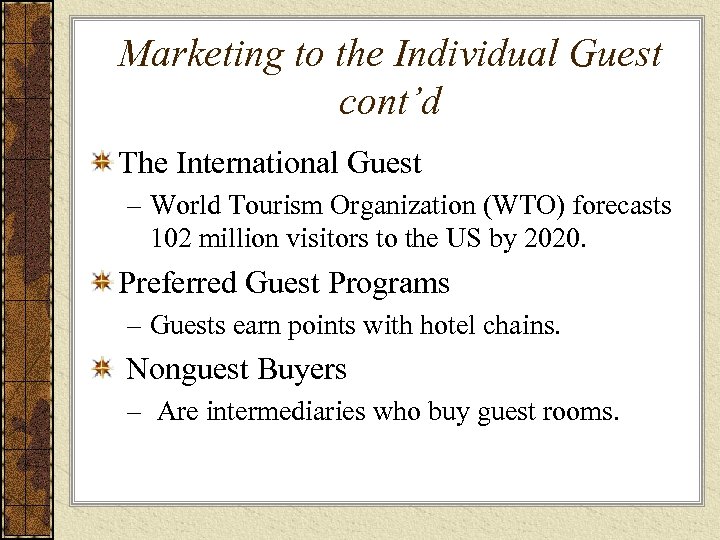 Marketing to the Individual Guest cont’d

The International Guest

– World Tourism Organization (WTO) forecasts 102 million visitors to the US by 2020.

Preferred Guest Programs

– Guests earn points with hotel chains.

Nonguest Buyers

– Are intermediaries who buy guest rooms.